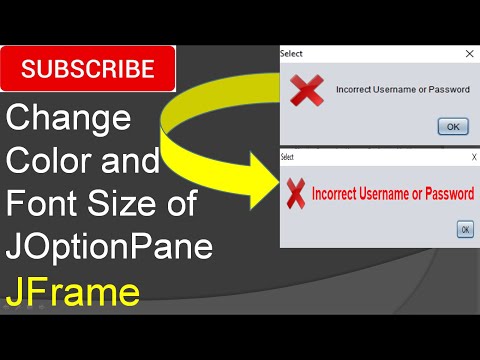 SUBSCRIBE

Change Color and Font Size of JOptionPane JFrame

Select
X
Incorrect Username or Password
OK

Select
X
Incorrect Username or Password
OK